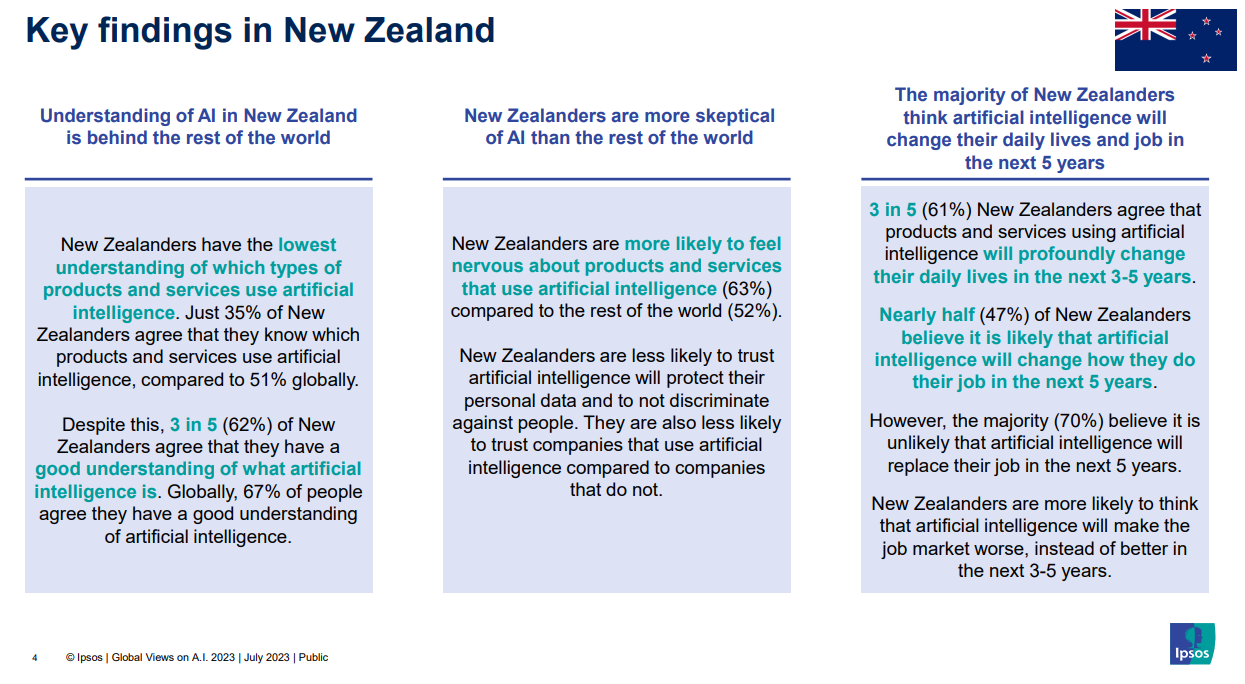 Key findings in New Zealand

Understanding of AI in New Zealand is behind the rest of the world

New Zealanders have the lowest understanding of which types of products and services use artificial intelligence. Just 35% of New Zealanders agree that they know which products and services use artificial intelligence, compared to 51% globally.

Despite this, 3 in 5 (62%) of New Zealanders agree that they have a good understanding of what artificial intelligence is. Globally, 67% of people agree they have a good understanding of artificial intelligence.

New Zealanders are more skeptical of AI than the rest of the world

New Zealanders are more likely to feel nervous about products and services that use artificial intelligence (63%) compared to the rest of the world (52%).

New Zealanders are less likely to trust artificial intelligence will protect their personal data and to not discriminate against people. They are also less likely to trust companies that use artificial intelligence compared to companies that do not.

The majority of New Zealanders think artificial intelligence will change their daily lives and job in the next 5 years

3 in 5 (61%) New Zealanders agree that products and services using artificial intelligence will profoundly change their daily lives in the next 3-5 years.

Nearly half (47%) of New Zealanders believe it is likely that artificial intelligence will change how they do their job in the next 5 years.

However, the majority (70%) believe it is unlikely that artificial intelligence will replace their job in the next 5 years.

New Zealanders are more likely to think that artificial intelligence will make the job market worse, instead of better in the next 3-5 years.

4 © Ipsos | Global Views on A.I. 2023 | July 2023 | Public

Ipsos